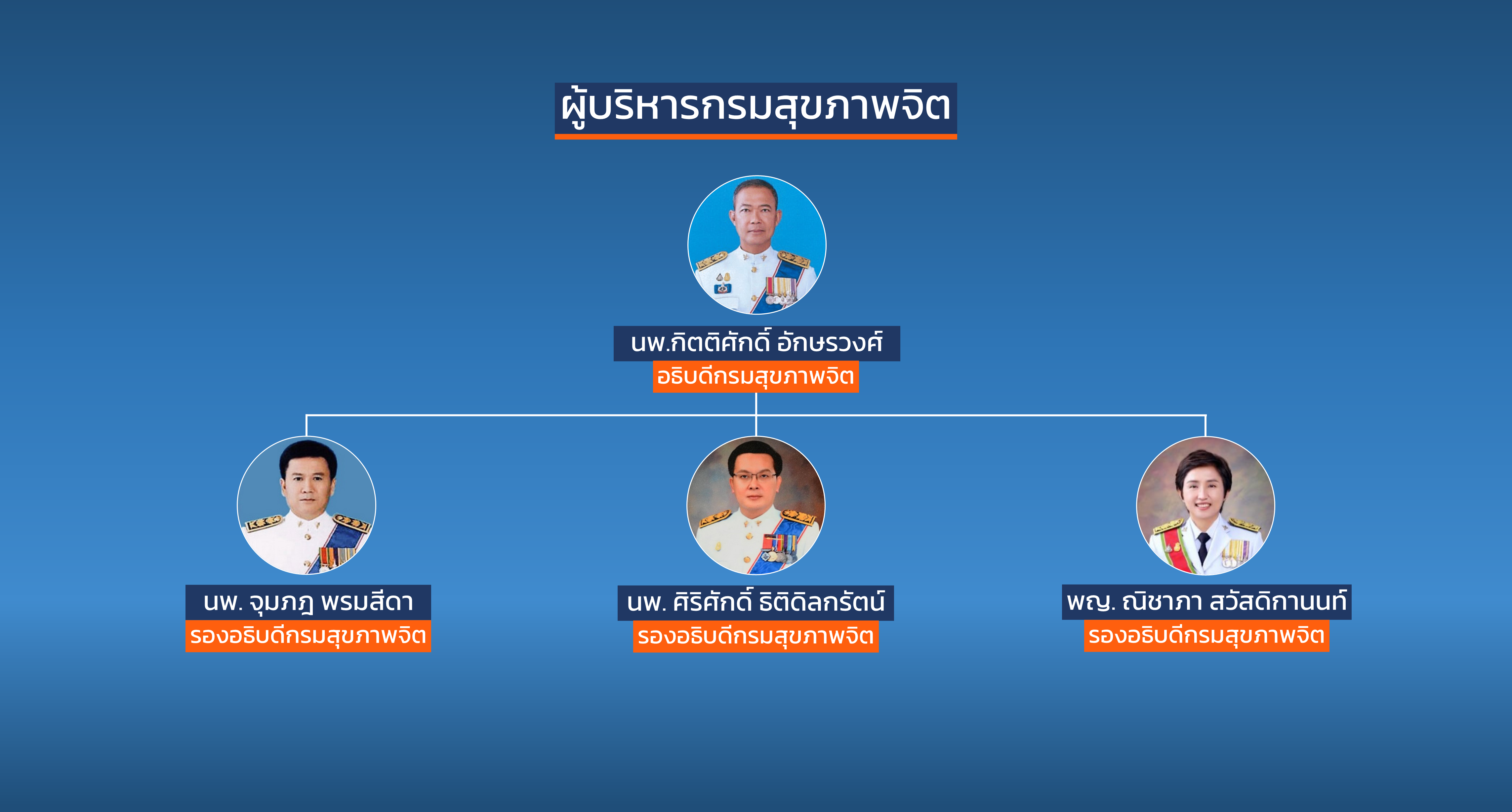 ผู้บริหารกรมสุขภาพจิต

นพ.กิตติศักดิ์ อักษรวงศ์
อธิบดีกรมสุขภาพจิต

นพ. จุมภฎ พรมสีดา
รองอธิบดีกรมสุขภาพจิต

นพ. ศิริศักดิ์ ธิติดิลกรัตน์
รองอธิบดีกรมสุขภาพจิต

พญ. ณิชาภา สวัสดิกานนท์
รองอธิบดีกรมสุขภาพจิต